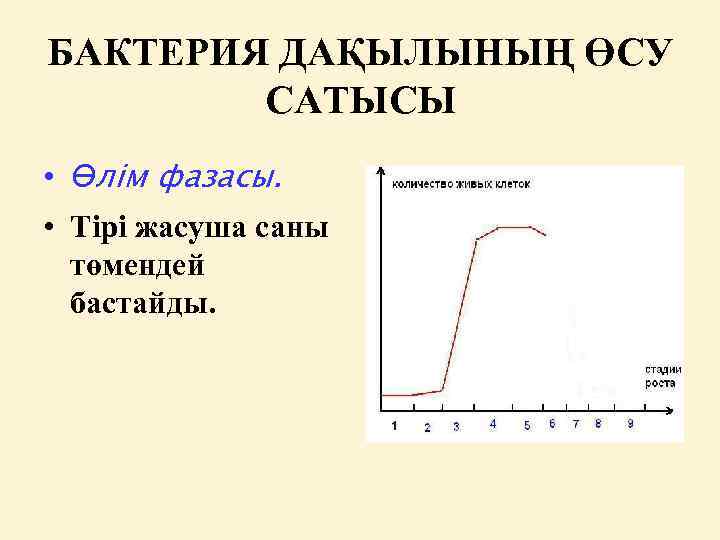 БАКТЕРИЯ ДАҚЫЛЫНЫҢ ӨСУ САТЫСЫ

• Өлім фазасы.

• Тірі жасуша саны төмендей бастайды.

количество живых клеток

стадии роста

1 2 3 4 5 6 7 8 9